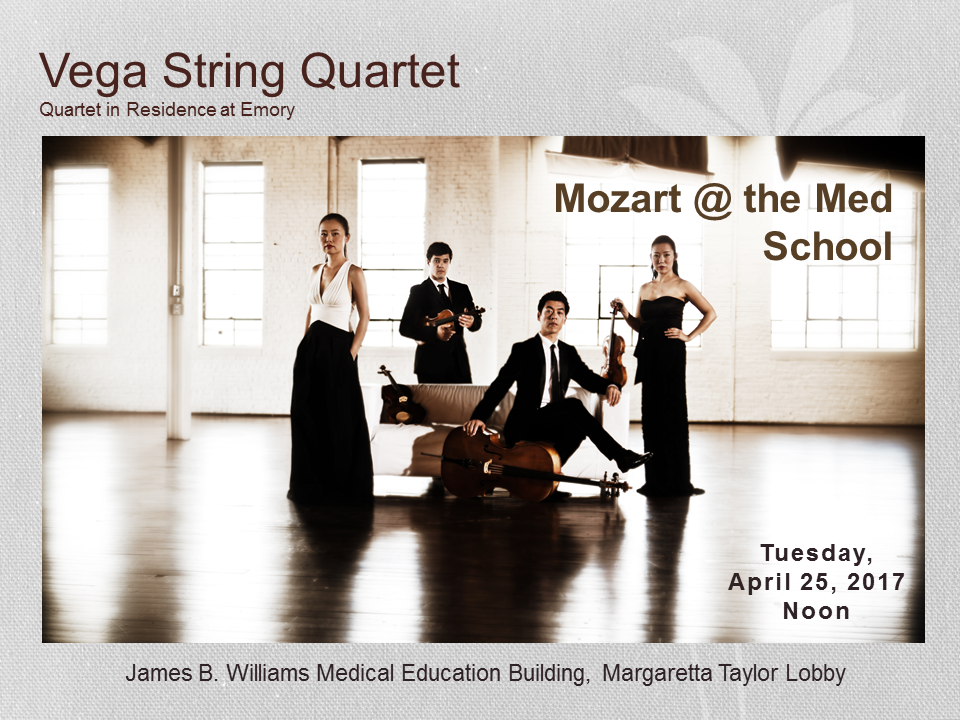 Vega String Quartet
Quartet in Residence at Emory

Mozart @ the Med School

Tuesday, April 25, 2017 Noon

James B. Williams Medical Education Building, Margaretta Taylor Lobby